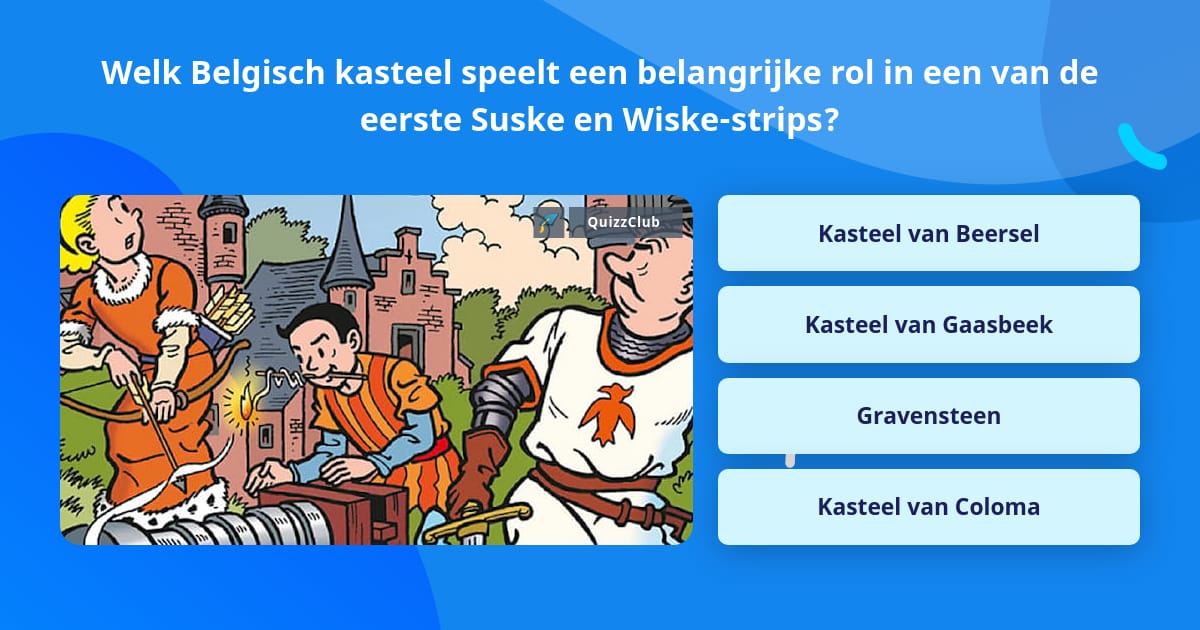 Welk Belgisch kasteel speelt een belangrijke rol in een van de eerste Suske en Wiske-strips?

QuizzClub

Kasteel van Beersel

Kasteel van Gaasbeek

Gravensteen

Kasteel van Coloma